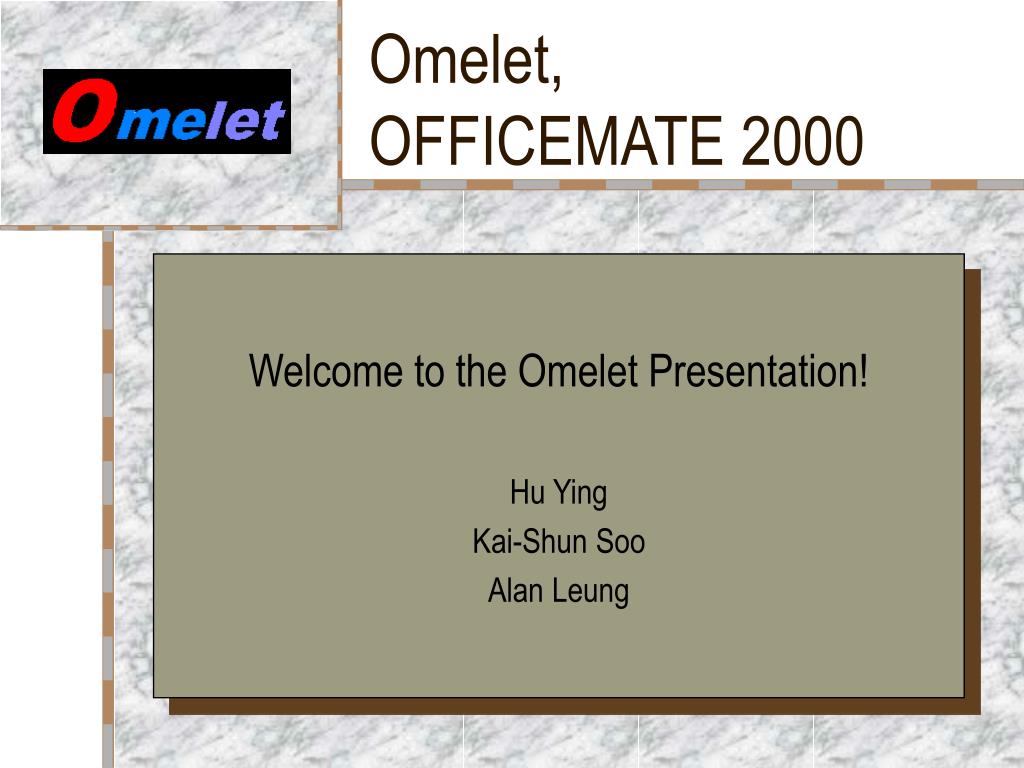 Omelet

Omelet,
OFFICEMATE 2000

Welcome to the Omelet Presentation!

Hu Ying
Kai-Shun Soo
Alan Leung